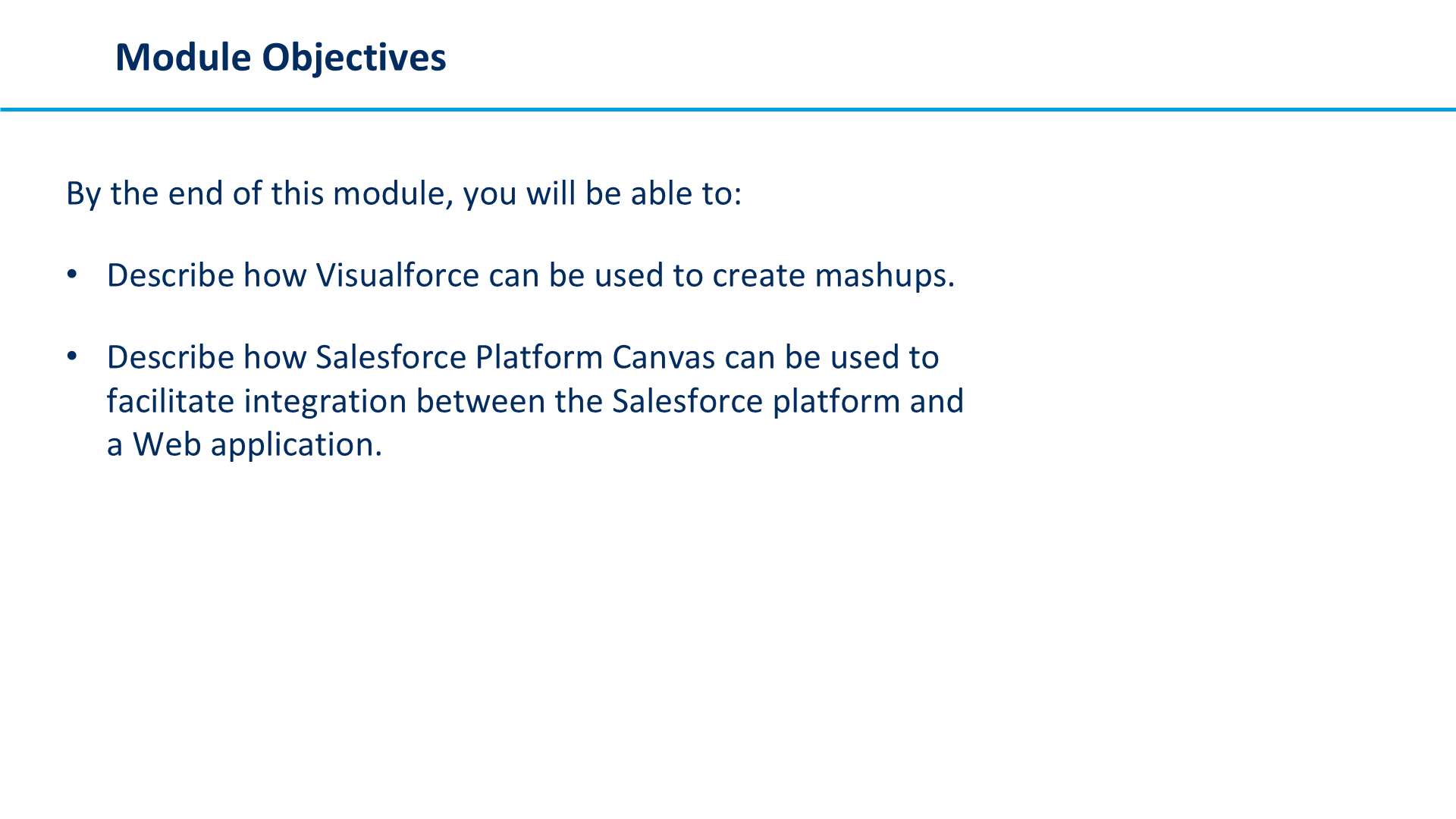 Module Objectives

By the end of this module, you will be able to:

• Describe how Visualforce can be used to create mashups.

• Describe how Salesforce Platform Canvas can be used to facilitate integration between the Salesforce platform and a Web application.